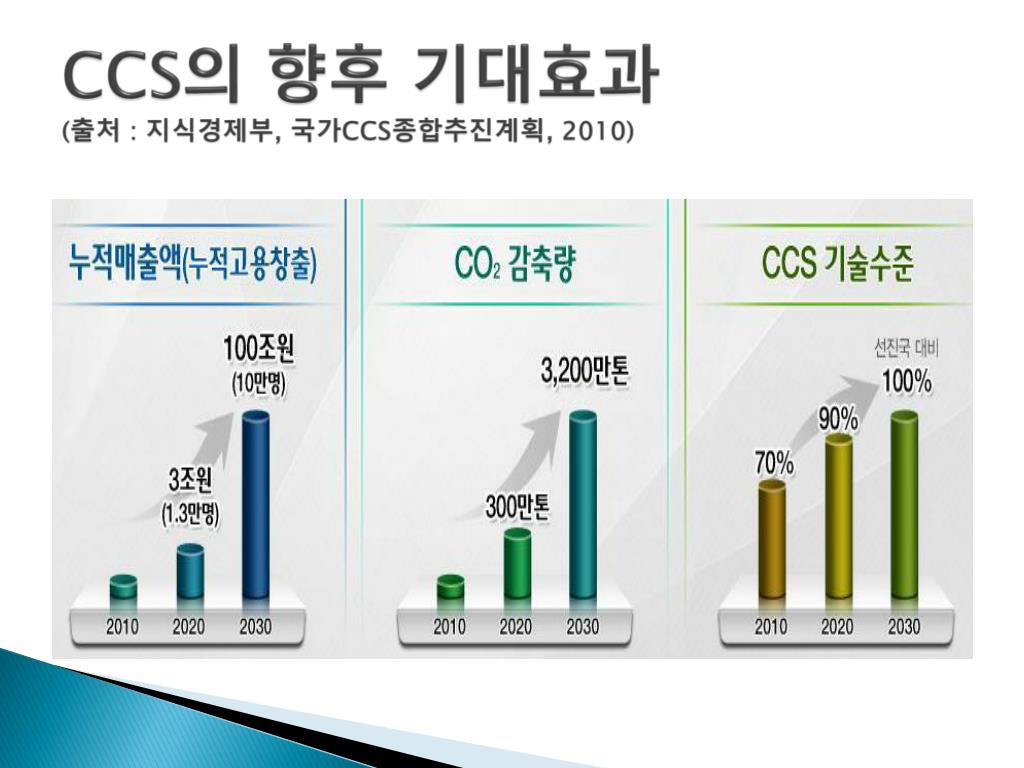 CCS의 향후 기대효과
(출처 : 지식경제부, 국가CCS종합추진계획, 2010)

누적매출액(누적고용창출)

100조원
(10만명)

3조원
(1.3만명)

2010 2020 2030

$CO_2$ 감축량

3,200만톤

300만톤

2010 2020 2030

CCS 기술수준

선진국 대비
100%

90%

70%

2010 2020 2030